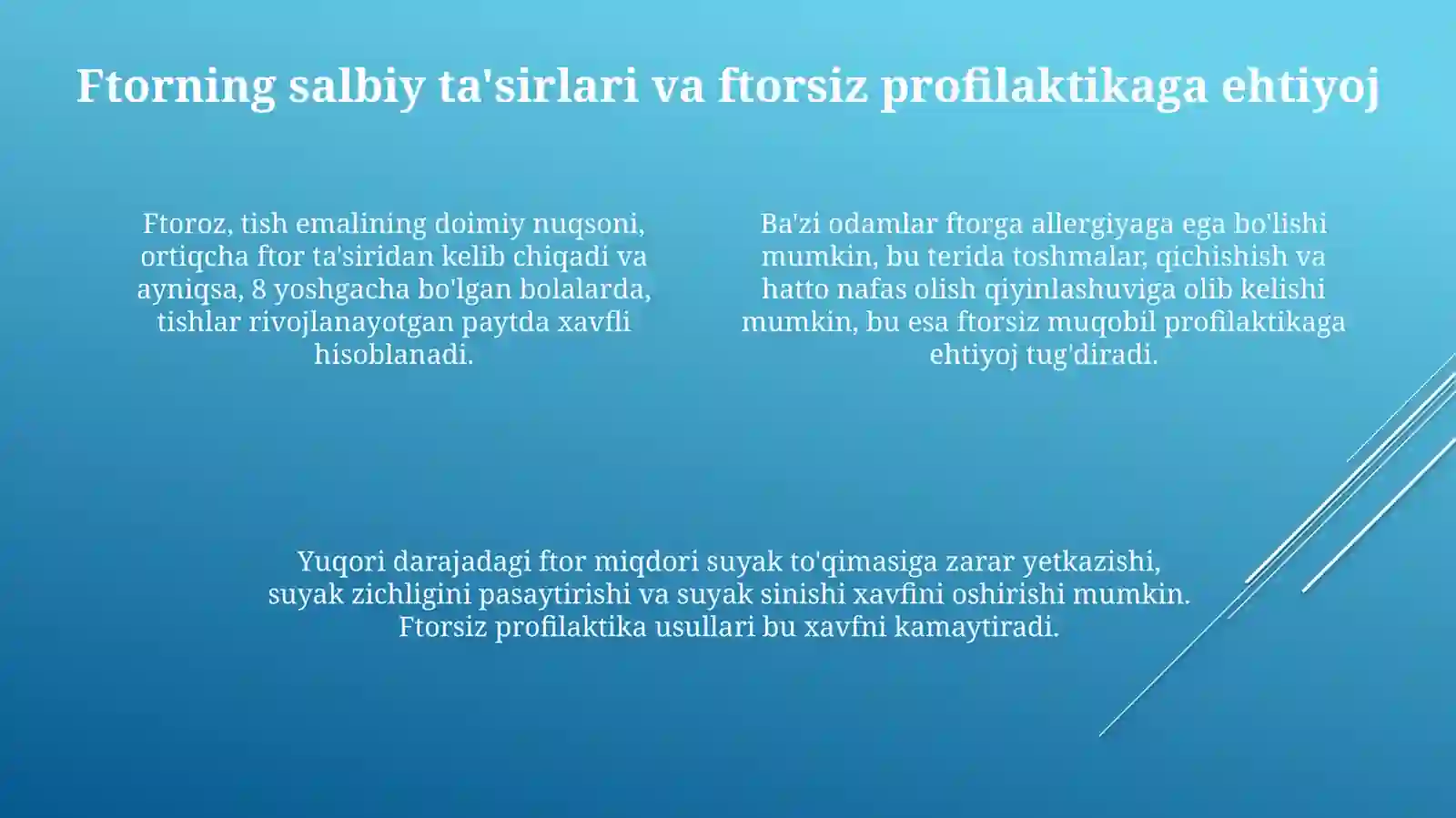 Ftorning salbiy ta'sirlari va ftorsiz profilaktikaga ehtiyoj

Ftoroz, tish emalining doimiy nuqsoni, ortiqcha ftor ta'siridan kelib chiqadi va ayniqsa, 8 yoshgacha bo'lgan bolalarda, tishlar rivojlanayotgan paytda xavfli hisoblanadi.

Ba'zi odamlar ftorga allergiyaga ega bo'lishi mumkin, bu terida toshmalar, qichishish va hatto nafas olish qiyinlashuviga olib kelishi mumkin, bu esa ftorsiz muqobil profilaktikaga ehtiyoj tug'diradi.

Yuqori darajadagi ftor miqdori suyak to'qimasiga zarar yetkazishi, suyak zichligini pasaytirishi va suyak sinishi xavfini oshirishi mumkin. Ftorsiz profilaktika usullari bu xavfni kamaytiradi.